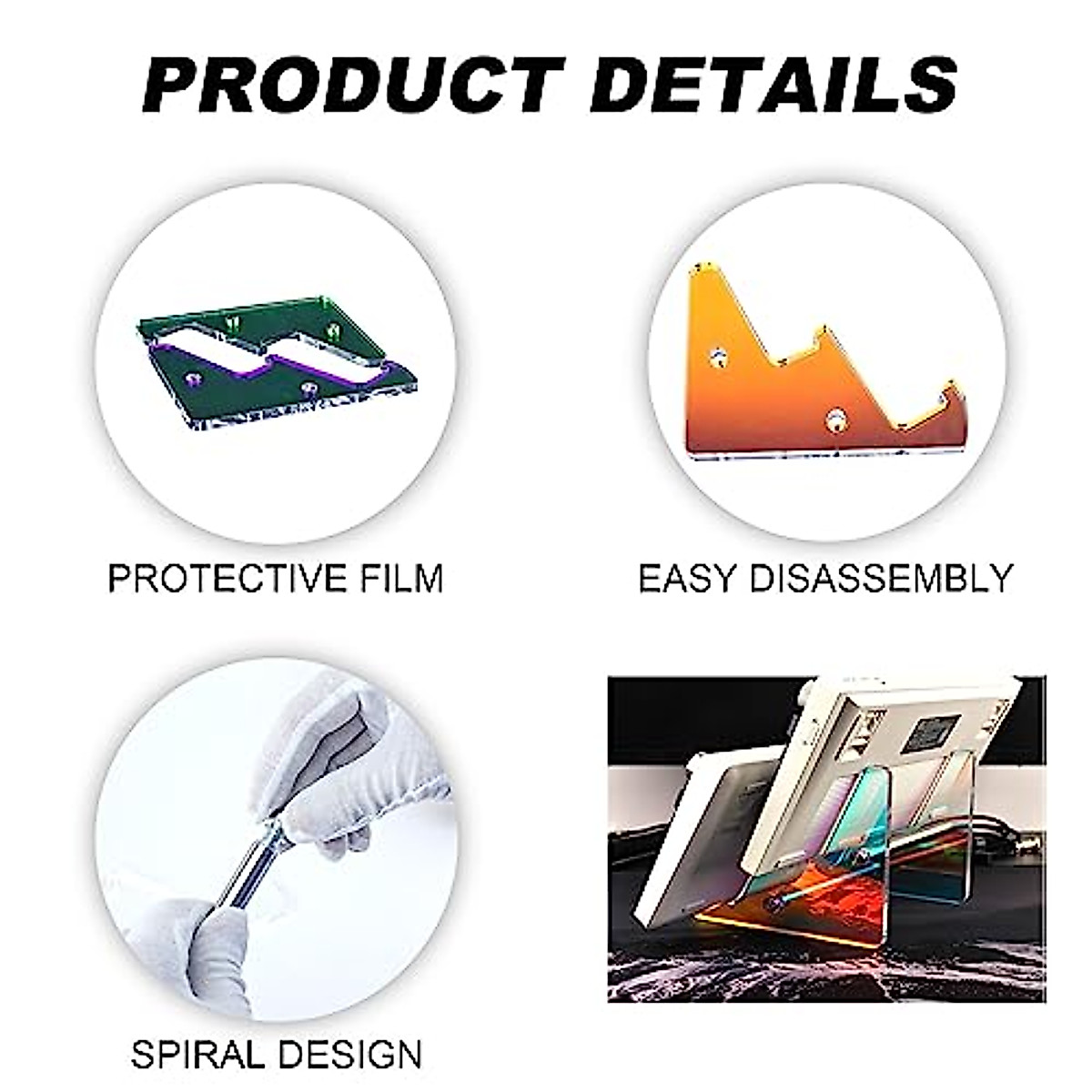 PRODUCT DETAILS

PROTECTIVE FILM

EASY DISASSEMBLY

SPIRAL DESIGN